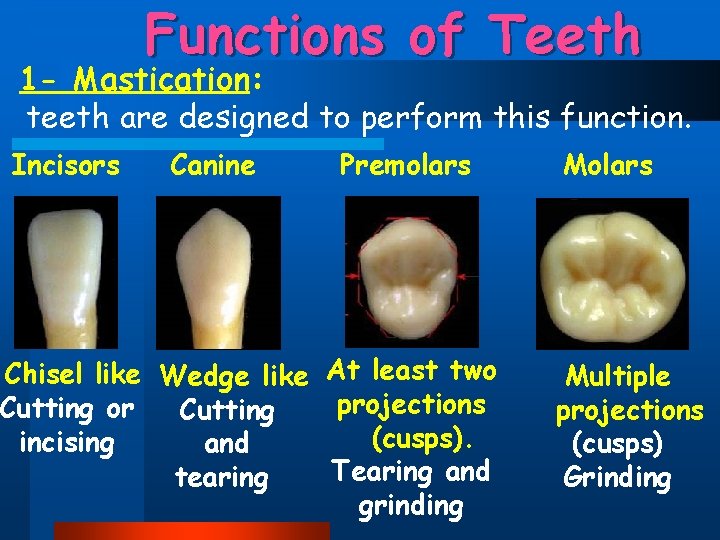 Functions of Teeth

1- Mastication:
teeth are designed to perform this function.

Incisors

Chisel like
Cutting or incising

Canine

Wedge like
Cutting and tearing

Premolars

At least two projections (cusps).
Tearing and grinding

Molars

Multiple projections
(cusps)
Grinding